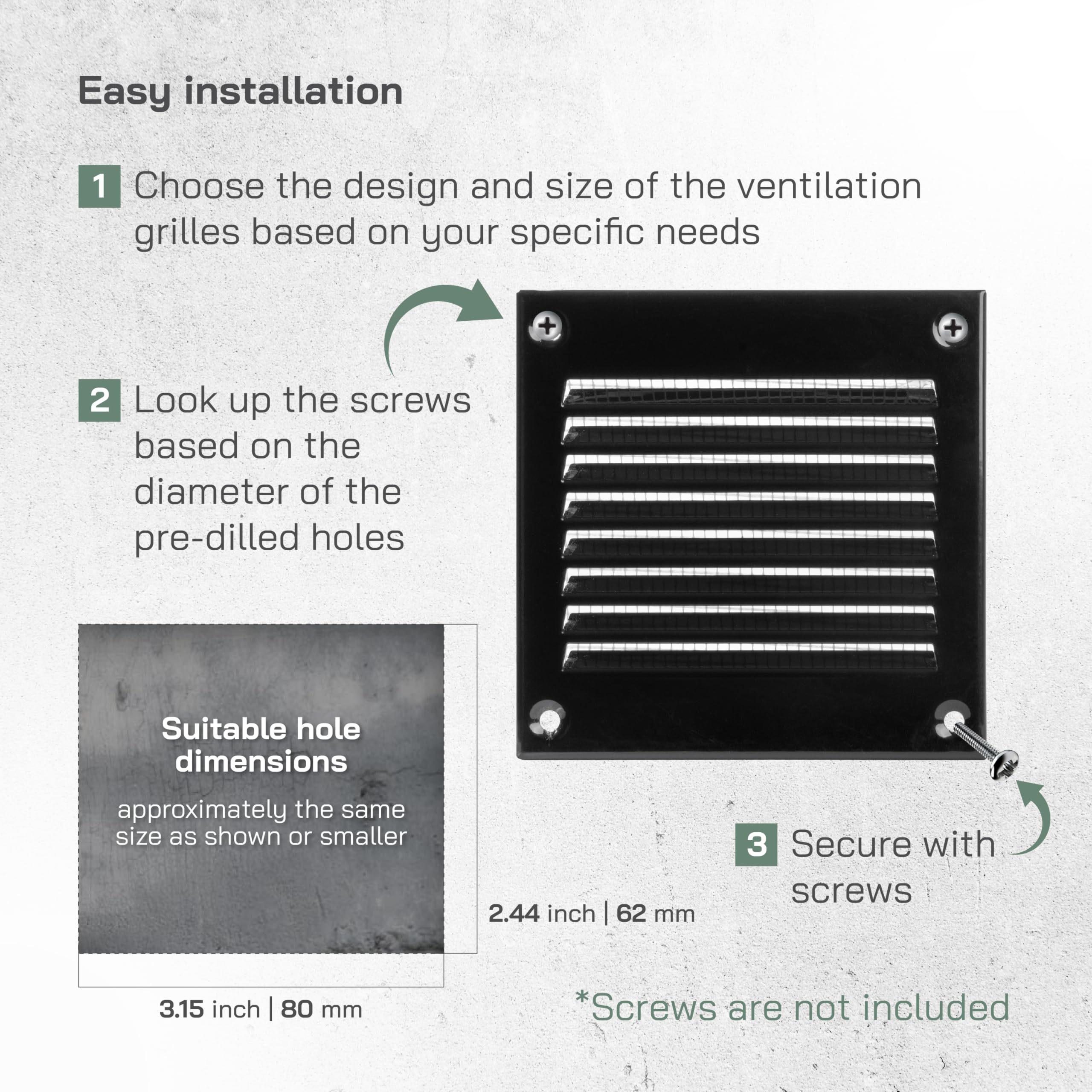 Easy installation

1 Choose the design and size of the ventilation grilles based on your specific needs

2 Look up the screws based on the diameter of the pre-dilled holes

Suitable hole dimensions

approximately the same size as shown or smaller

2.44 inch | 62 mm

3.15 inch | 80 mm

3 Secure with screws

*Screws are not included